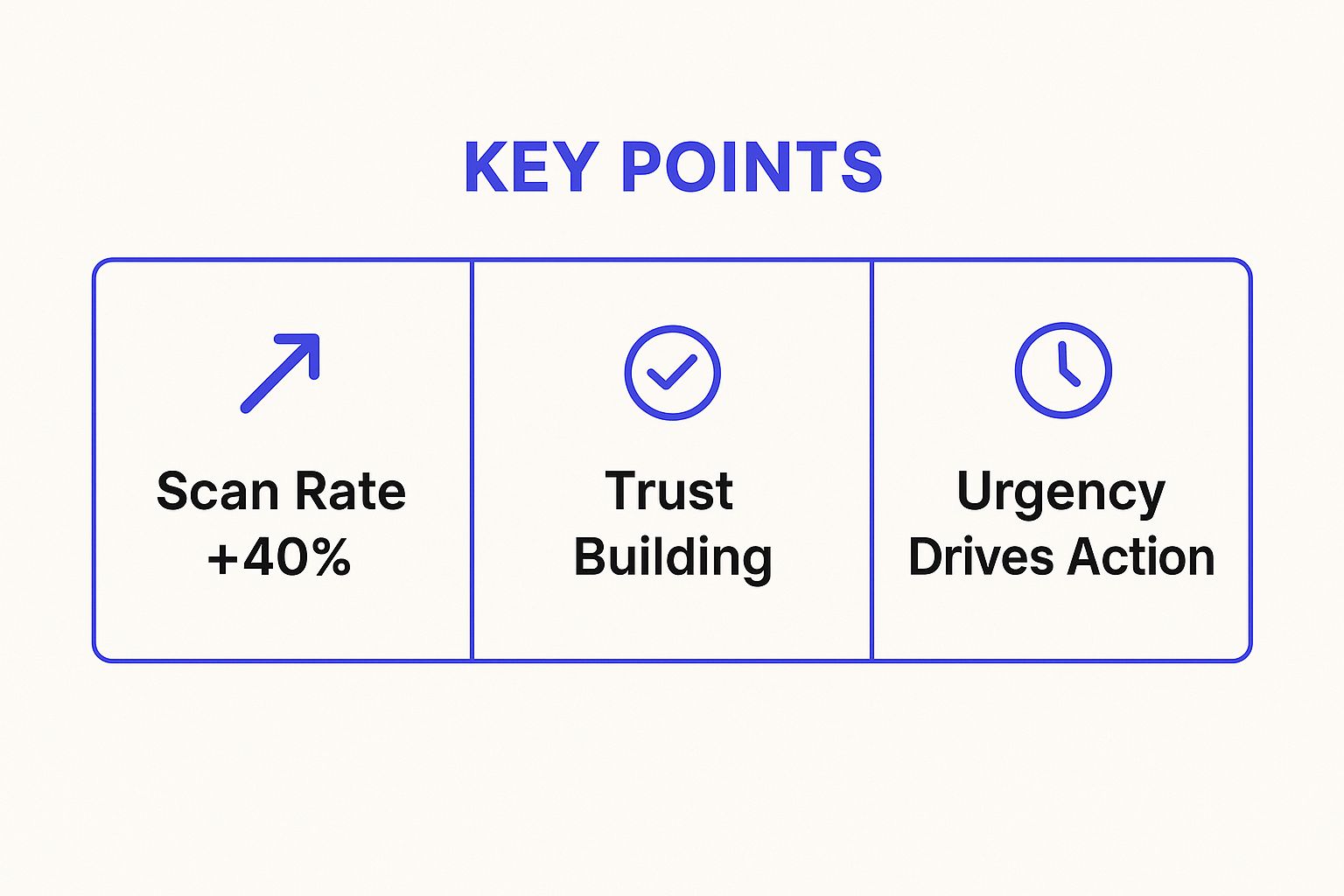 KEY POINTS

Scan Rate +40%

Trust Building

Urgency Drives Action